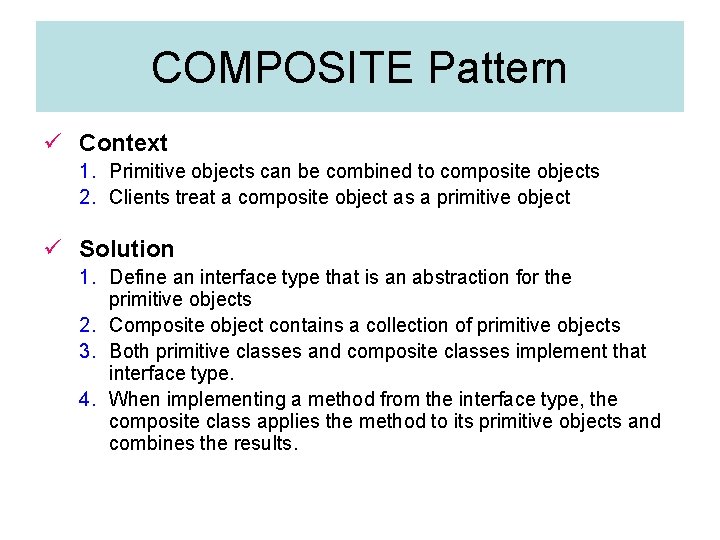 COMPOSITE Pattern

✓ Context
1. Primitive objects can be combined to composite objects
2. Clients treat a composite object as a primitive object

✓ Solution
1. Define an interface type that is an abstraction for the primitive objects
2. Composite object contains a collection of primitive objects
3. Both primitive classes and composite classes implement that interface type.
4. When implementing a method from the interface type, the composite class applies the method to its primitive objects and combines the results.